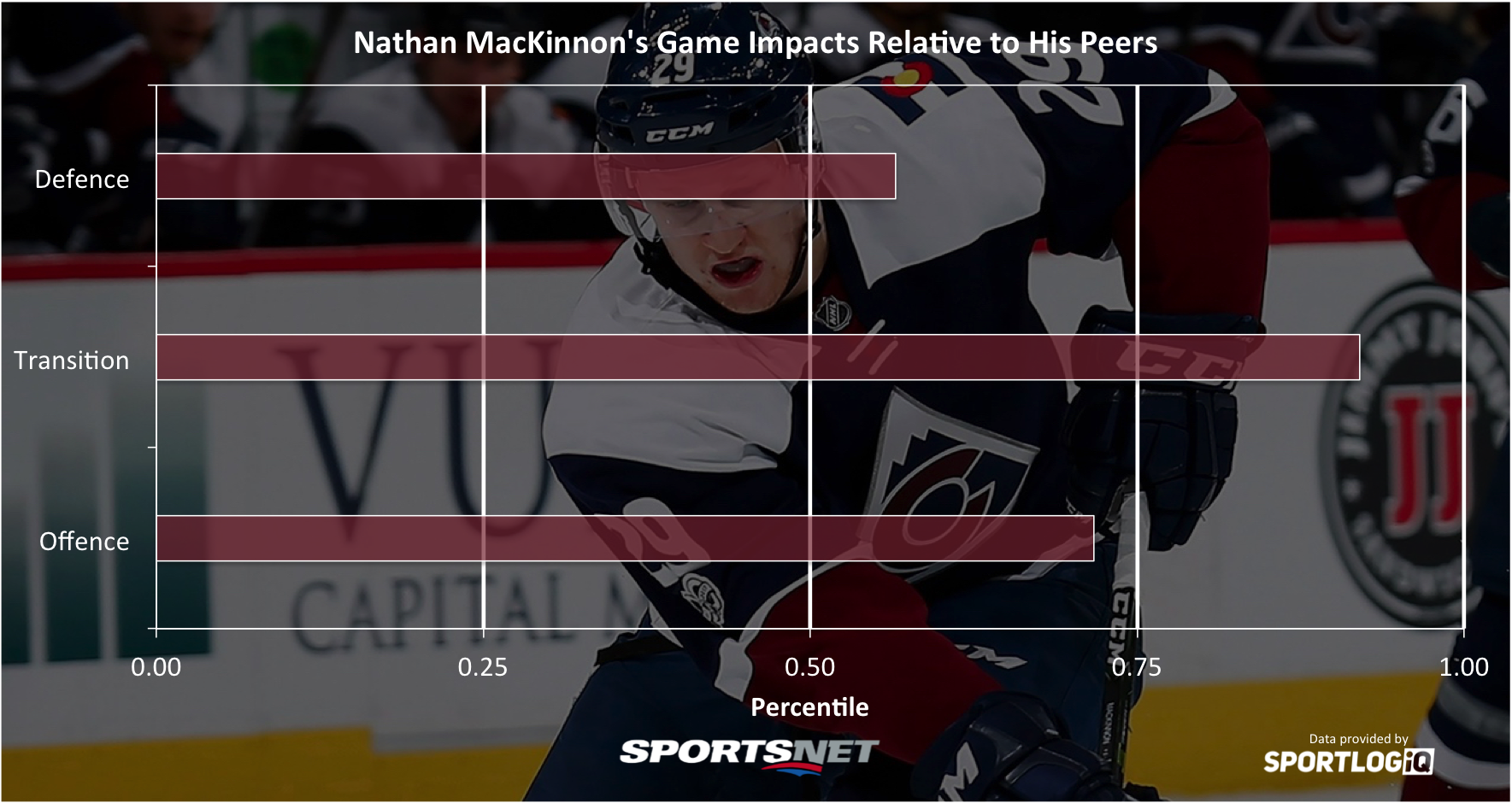 Nathan MacKinnon's Game Impacts Relative to His Peers

Defence

Transition

Offence

0.00 0.25 0.50 0.75 1.00

Percentile

SPORTSNET

Data provided by
SPORTLOGiQ